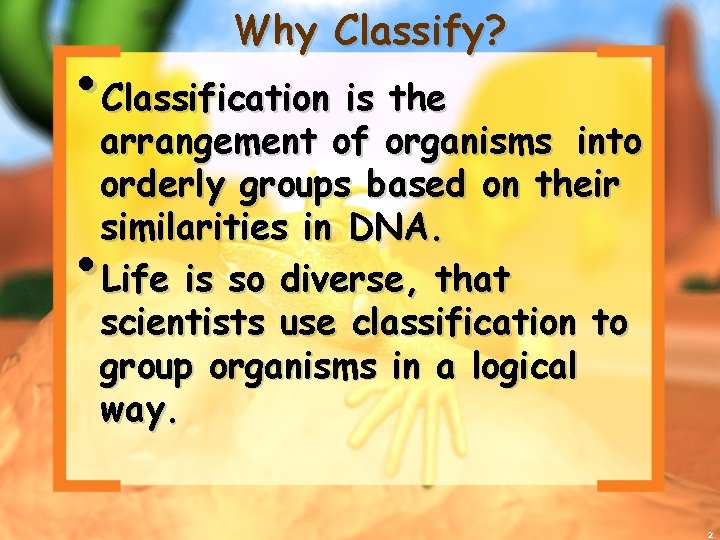 Why Classify?

• Classification is the arrangement of organisms into orderly groups based on their similarities in DNA.

• Life is so diverse, that scientists use classification to group organisms in a logical way.

2